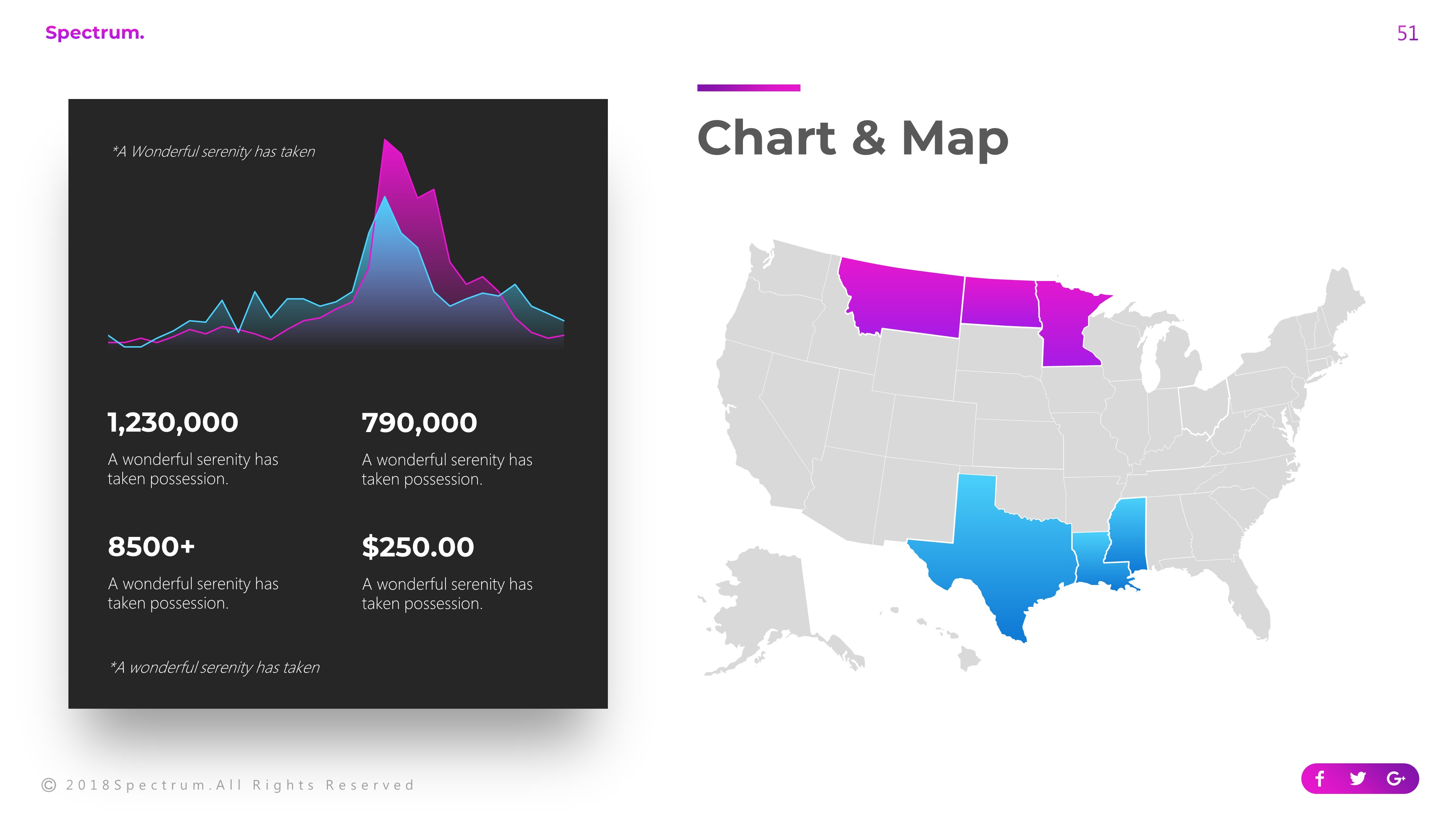 Spectrum.

51

*A Wonderful serenity has taken

1,230,000

A wonderful serenity has taken possession.

790,000

A wonderful serenity has taken possession.

8500+

A wonderful serenity has taken possession.

$250.00

A wonderful serenity has taken possession.

*A wonderful serenity has taken

Chart & Map

© 2018Spectrum.All Rights Reserved